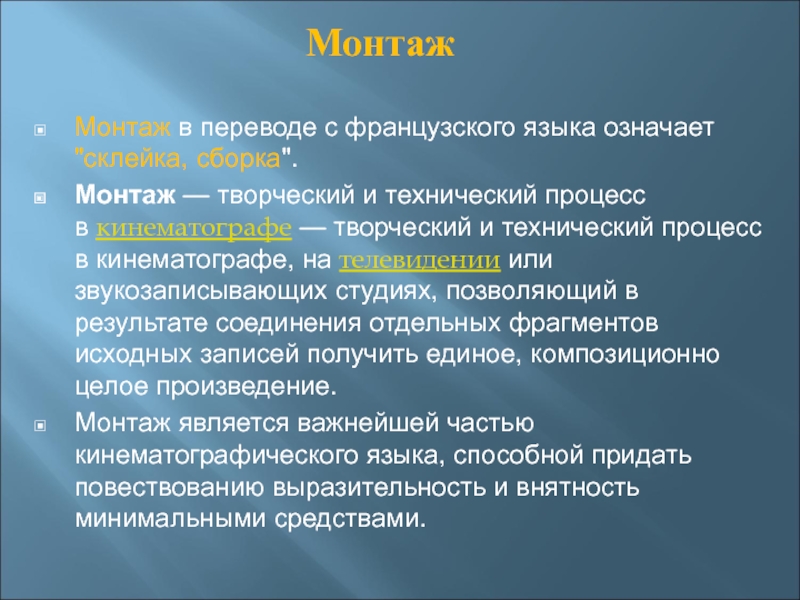 Монтаж

Монтаж в переводе с французского языка означает "склейка, сборка".

Монтаж — творческий и технический процесс в кинематографе — творческий и технический процесс в кинематографе, на телевидении или звукозаписывающих студиях, позволяющий в результате соединения отдельных фрагментов исходных записей получить единое, композиционно целое произведение.

Монтаж является важнейшей частью кинематографического языка, способной придать повествованию выразительность и внятность минимальными средствами.